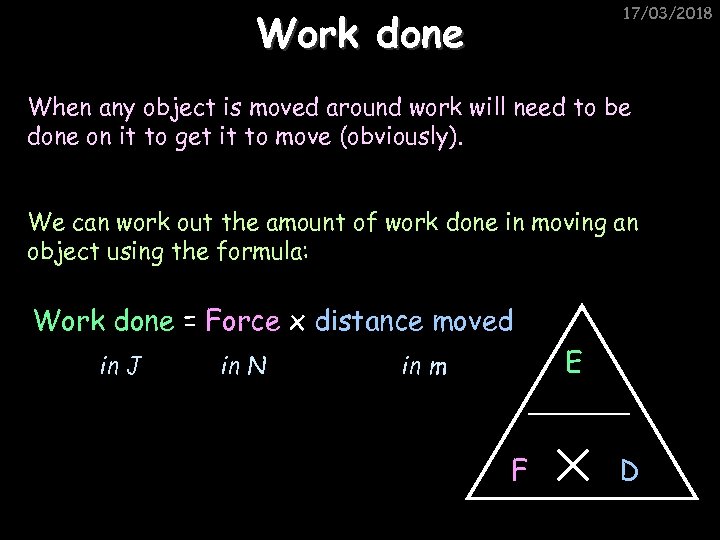 17/03/2018

Work done

When any object is moved around work will need to be done on it to get it to move (obviously).

We can work out the amount of work done in moving an object using the formula:

Work done = Force x distance moved

in J in N in m

E

F X D